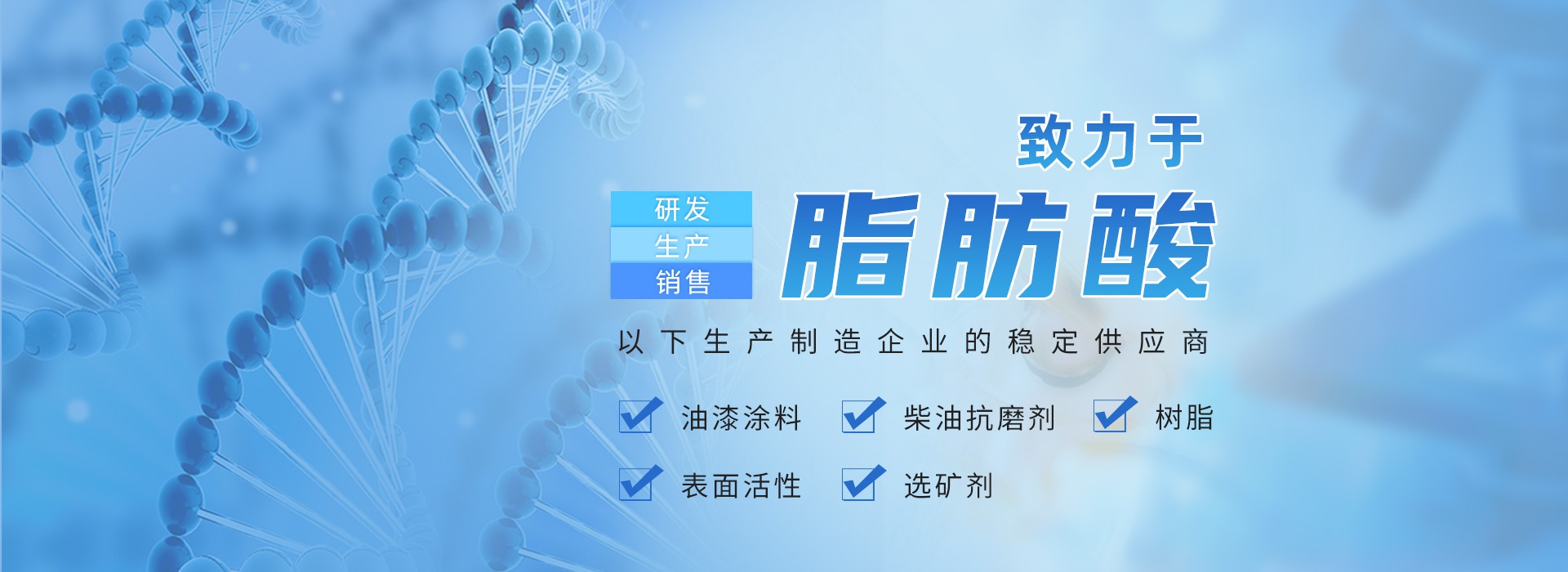 致力于

研发
生产
销售

脂肪酸

以下生产制造企业的稳定供应商

油漆涂料 柴油抗磨剂 树脂

表面活性 选矿剂